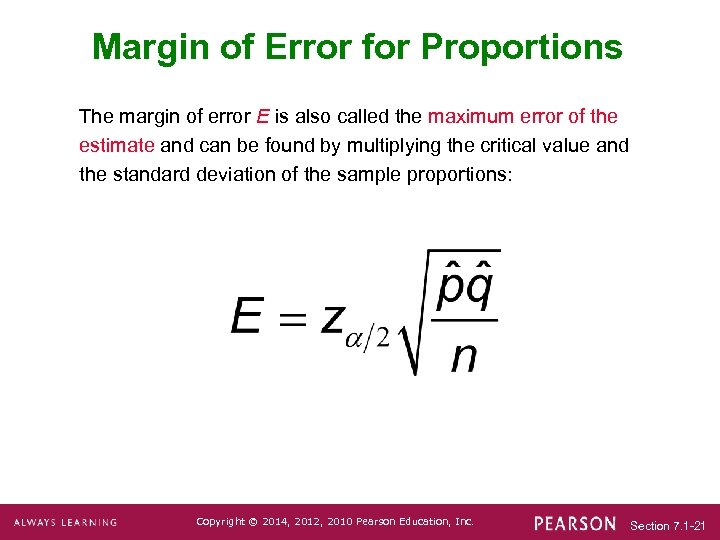 Margin of Error for Proportions

The margin of error $E$ is also called the maximum error of the estimate and can be found by multiplying the critical value and the standard deviation of the sample proportions:

$E = z_{\alpha/2}\sqrt{\frac{\hat{p}\hat{q}}{n}}$

ALWAYS LEARNING

Copyright © 2014, 2012, 2010 Pearson Education, Inc.

PEARSON

Section 7.1-21